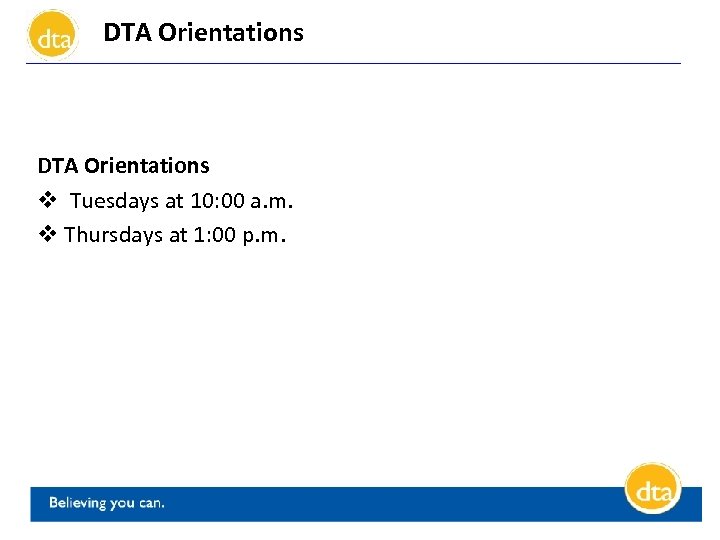 dta

DTA Orientations

DTA Orientations
❖ Tuesdays at 10:00 a.m.
❖ Thursdays at 1:00 p.m.

Believing you can.

dta